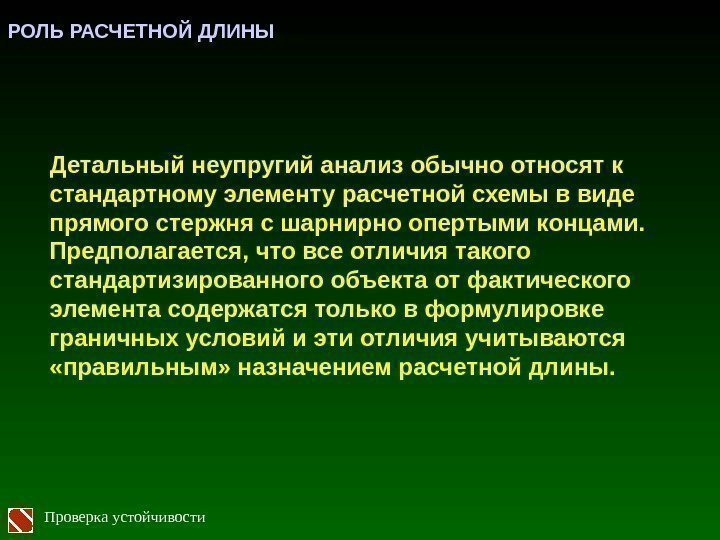 РОЛЬ РАСЧЕТНОЙ ДЛИНЫ

Детальный неупругий анализ обычно относят к стандартному элементу расчетной схемы в виде прямого стержня с шарнирно опертыми концами. Предполагается, что все отличия такого стандартизированного объекта от фактического элемента содержатся только в формулировке граничных условий и эти отличия учитываются «правильным» назначением расчетной длины.

Проверка устойчивости